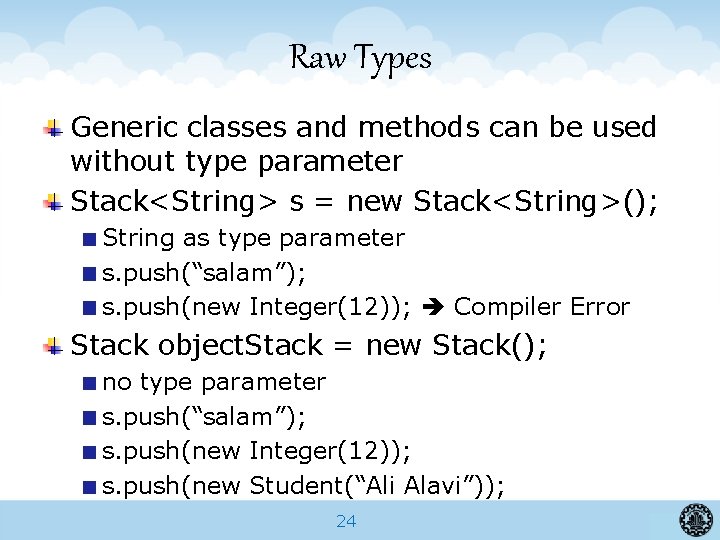 Raw Types

Generic classes and methods can be used without type parameter

Stack<String> s = new Stack<String>();

String as type parameter

s.push(“salam”);

s.push(new Integer(12)); ➔ Compiler Error

Stack objectStack = new Stack();

no type parameter

s.push(“salam”);

s.push(new Integer(12));

s.push(new Student(“Ali Alavi”));

24